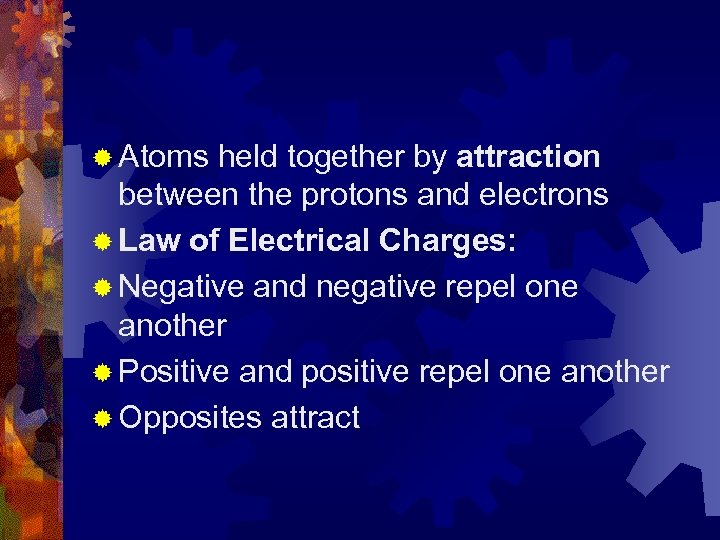 Atoms held together by attraction between the protons and electrons

Law of Electrical Charges:

Negative and negative repel one another

Positive and positive repel one another

Opposites attract